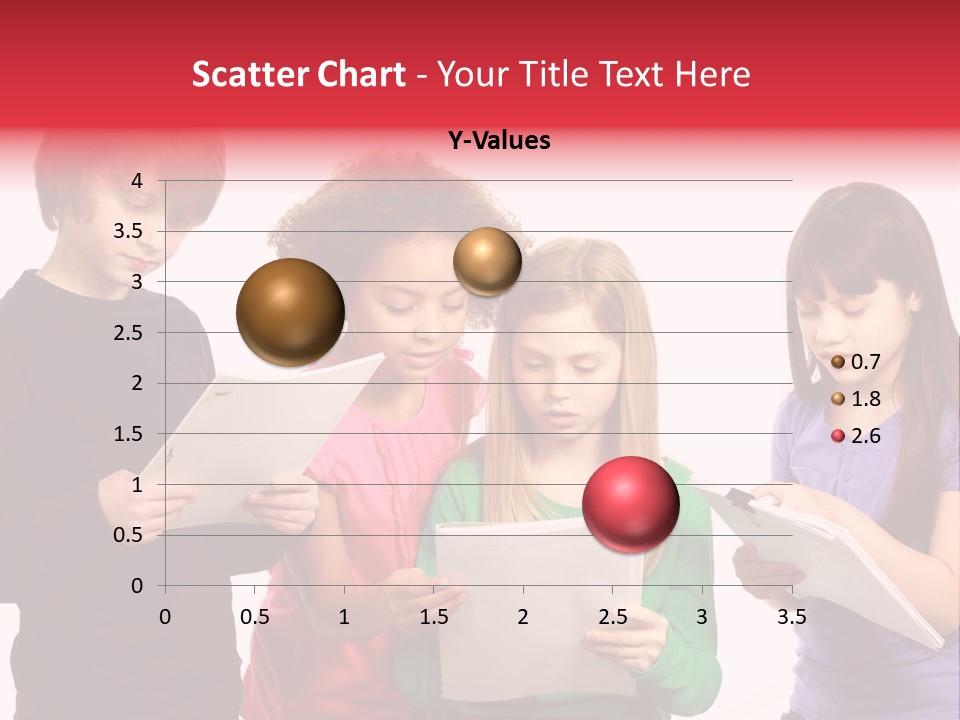 Scatter Chart - Your Title Text Here

Y-Values

4
3.5
3
2.5
2
1.5
1
0.5
0

0 0.5 1 1.5 2 2.5 3 3.5

0.7
1.8
2.6